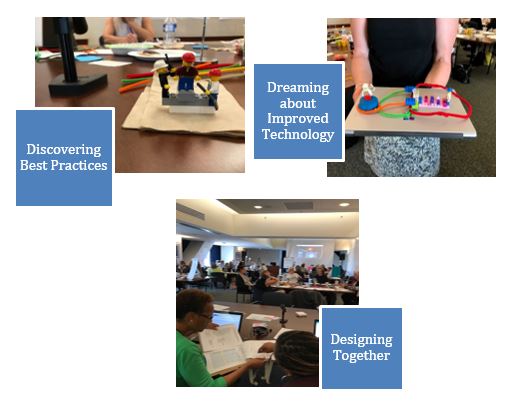 Discovering Best Practices

Dreaming about Improved Technology

Designing Together